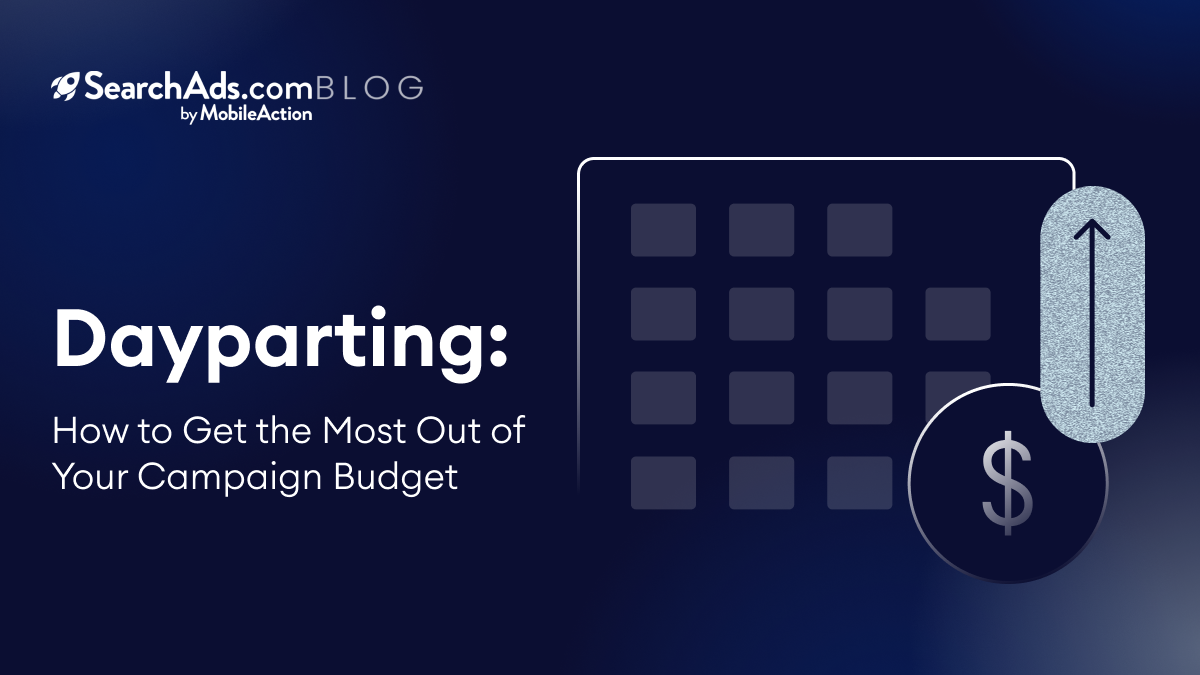 SearchAds.com BLOG
by MobileAction

Dayparting:

How to Get the Most Out of Your Campaign Budget

$